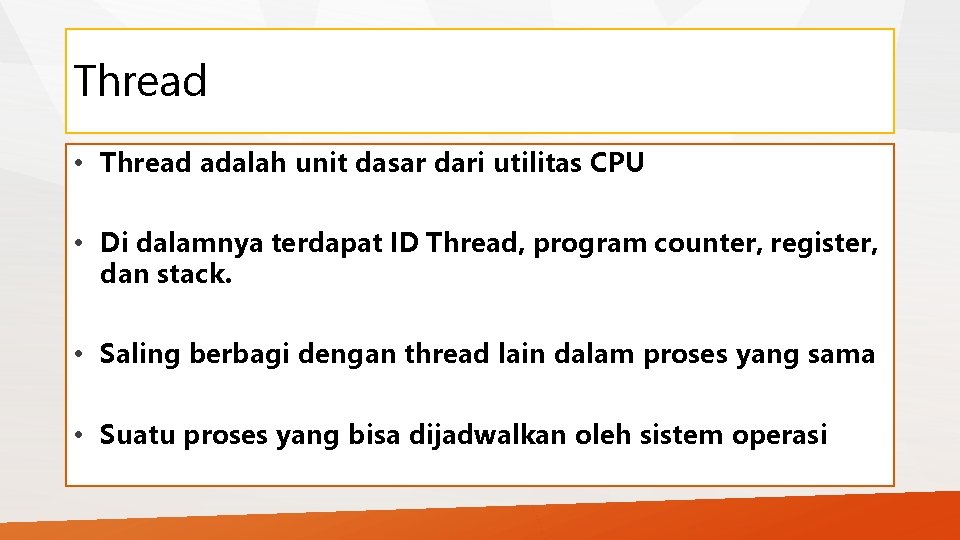 Thread

• Thread adalah unit dasar dari utilitas CPU

• Di dalamnya terdapat ID Thread, program counter, register, dan stack.

• Saling berbagi dengan thread lain dalam proses yang sama

• Suatu proses yang bisa dijadwalkan oleh sistem operasi